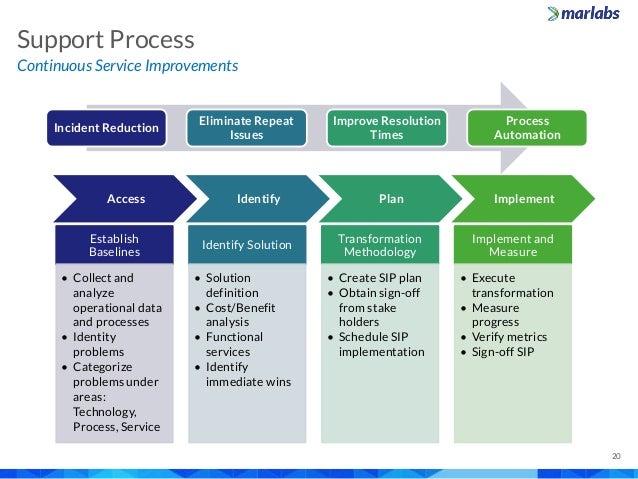 marlabs

Support Process

Continuous Service Improvements

Incident Reduction

Eliminate Repeat Issues

Improve Resolution Times

Process Automation

Access

Identify

Plan

Implement

Establish Baselines

- Collect and analyze operational data and processes
- Identity problems
- Categorize problems under areas: Technology, Process, Service

Identify Solution

- Solution definition
- Cost/Benefit analysis
- Functional services
- Identify immediate wins

Transformation Methodology

- Create SIP plan
- Obtain sign-off from stake holders
- Schedule SIP implementation

Implement and Measure

- Execute transformation
- Measure progress
- Verify metrics
- Sign-off SIP

20